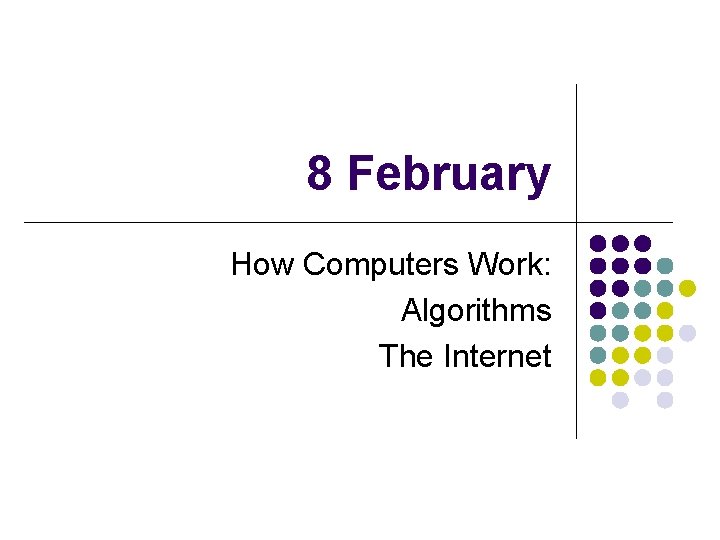 8 February

How Computers Work:
Algorithms
The Internet